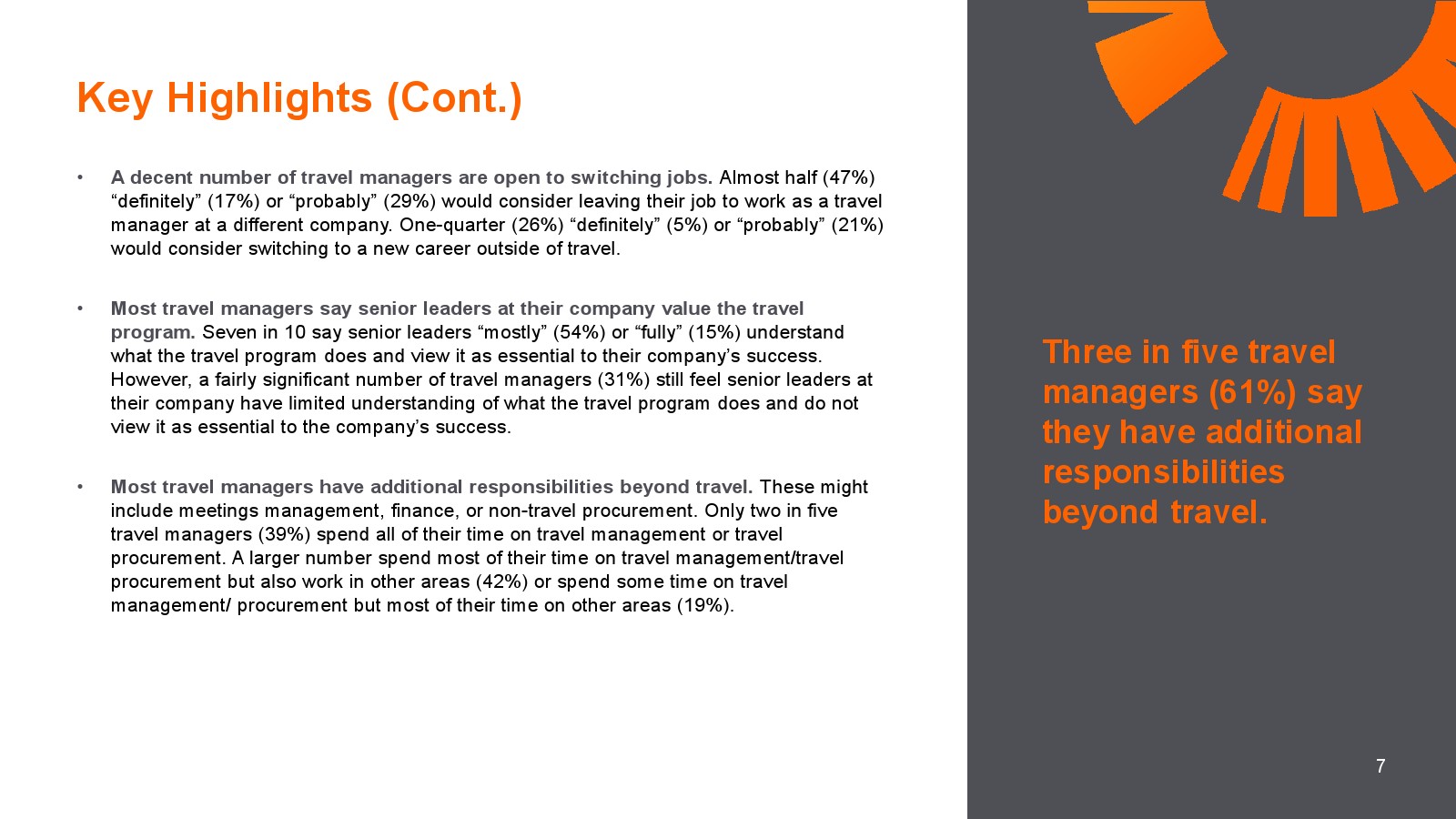 Key Highlights (Cont.)

• A decent number of travel managers are open to switching jobs. Almost half (47%) “definitely” (17%) or “probably” (29%) would consider leaving their job to work as a travel manager at a different company. One-quarter (26%) “definitely” (5%) or “probably” (21%) would consider switching to a new career outside of travel.

• Most travel managers say senior leaders at their company value the travel program. Seven in 10 say senior leaders “mostly” (54%) or “fully” (15%) understand what the travel program does and view it as essential to their company’s success. However, a fairly significant number of travel managers (31%) still feel senior leaders at their company have limited understanding of what the travel program does and do not view it as essential to the company’s success.

• Most travel managers have additional responsibilities beyond travel. These might include meetings management, finance, or non-travel procurement. Only two in five travel managers (39%) spend all of their time on travel management or travel procurement. A larger number spend most of their time on travel management/travel procurement but also work in other areas (42%) or spend some time on travel management/ procurement but most of their time on other areas (19%).

Three in five travel managers (61%) say they have additional responsibilities beyond travel.

7